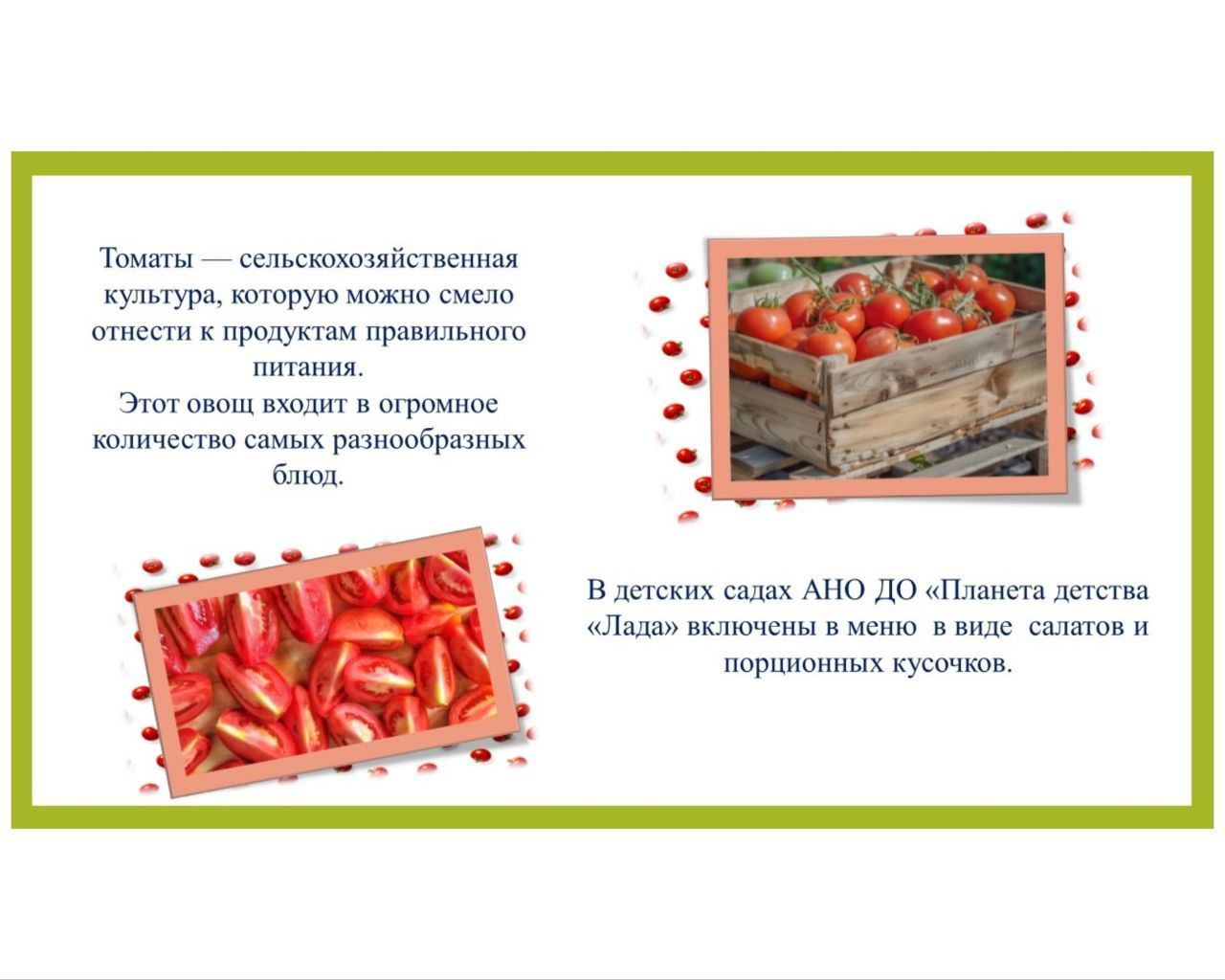 Томаты — сельскохозяйственная культура, которую можно смело отнести к продуктам правильного питания.
Этот овощ входит в огромное количество самых разнообразных блюд.

В детских садах АНО ДО «Планета детства «Лада» включены в меню в виде салатов и порционных кусочков.